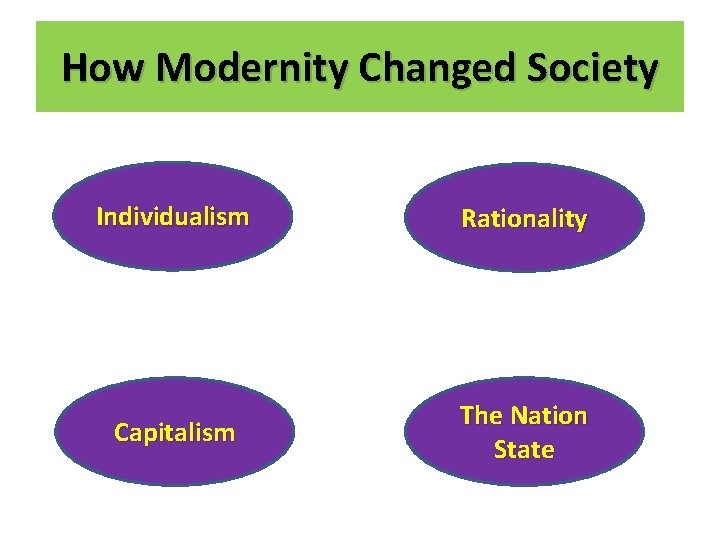 How Modernity Changed Society

Individualism

Rationality

Capitalism

The Nation State